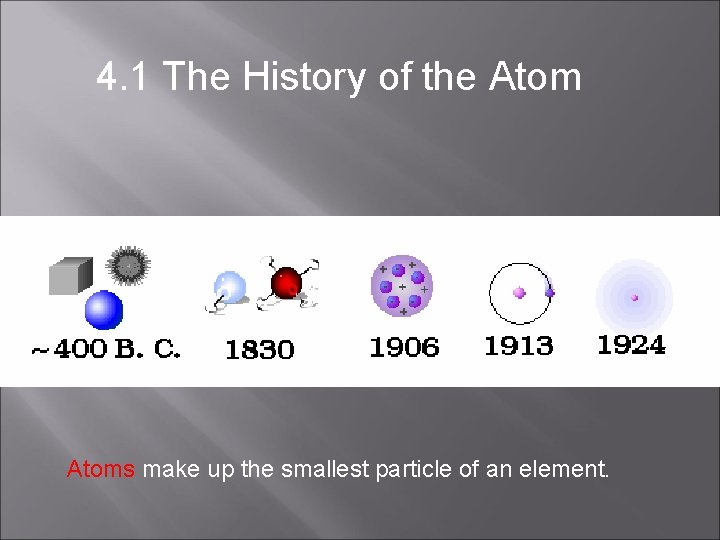 4.1 The History of the Atom

~400 B. C.

1830

1906

1913

1924

Atoms make up the smallest particle of an element.